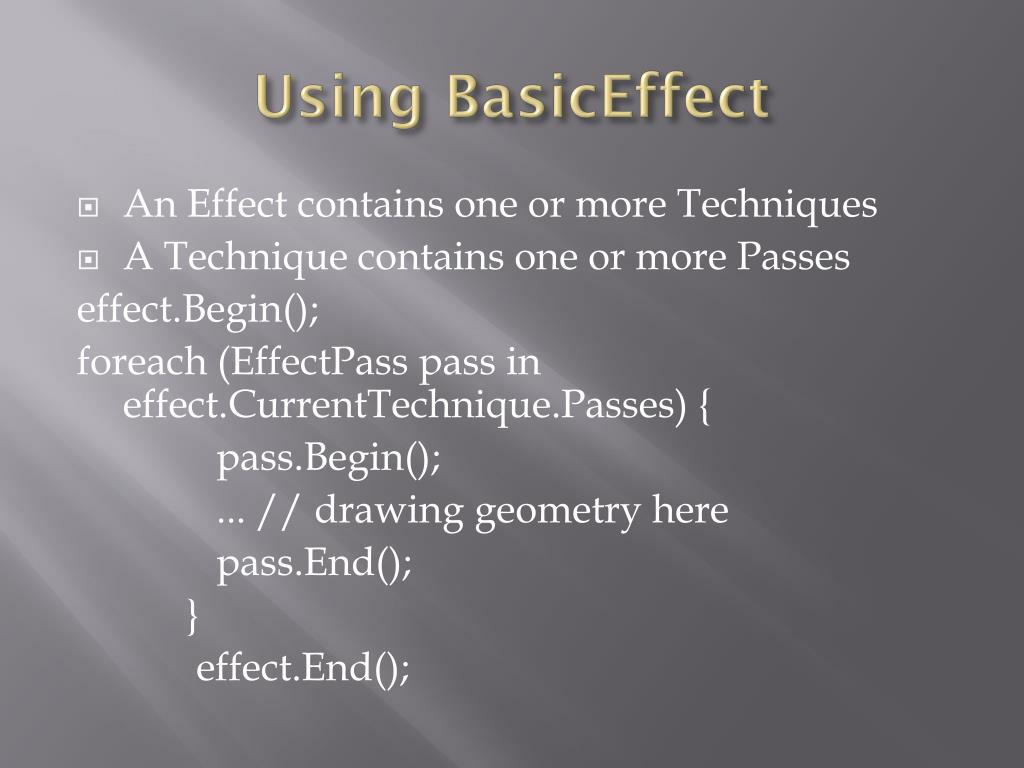 Using BasicEffect

An Effect contains one or more Techniques
A Technique contains one or more Passes

effect.Begin();
foreach (EffectPass pass in effect.CurrentTechnique.Passes) {
pass.Begin();
... // drawing geometry here
pass.End();
}
effect.End();